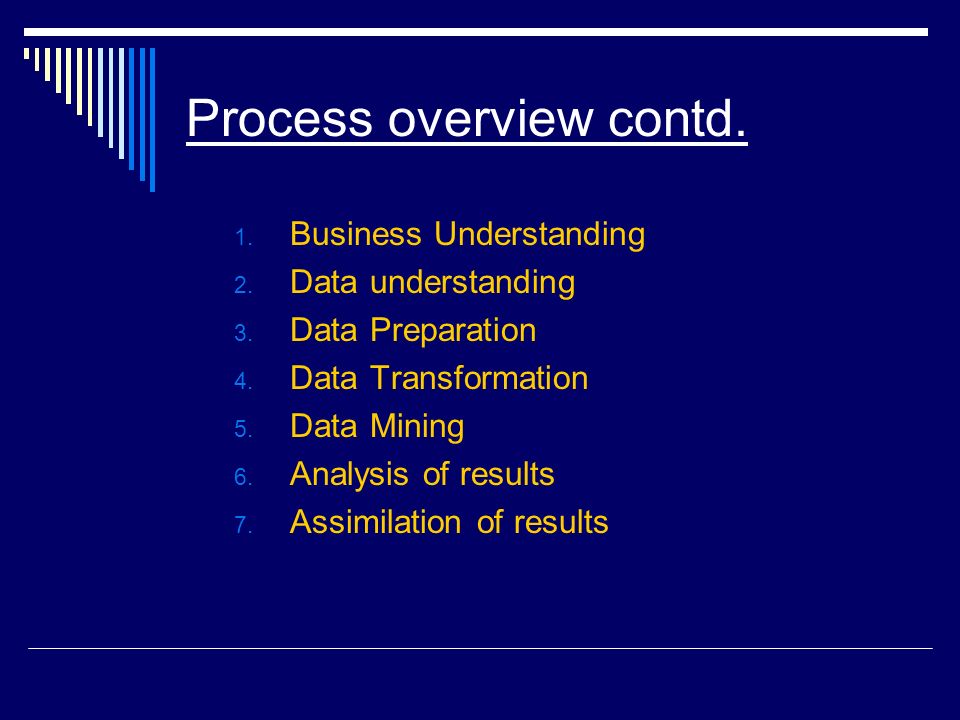 Process overview contd.

1. Business Understanding
2. Data understanding
3. Data Preparation
4. Data Transformation
5. Data Mining
6. Analysis of results
7. Assimilation of results